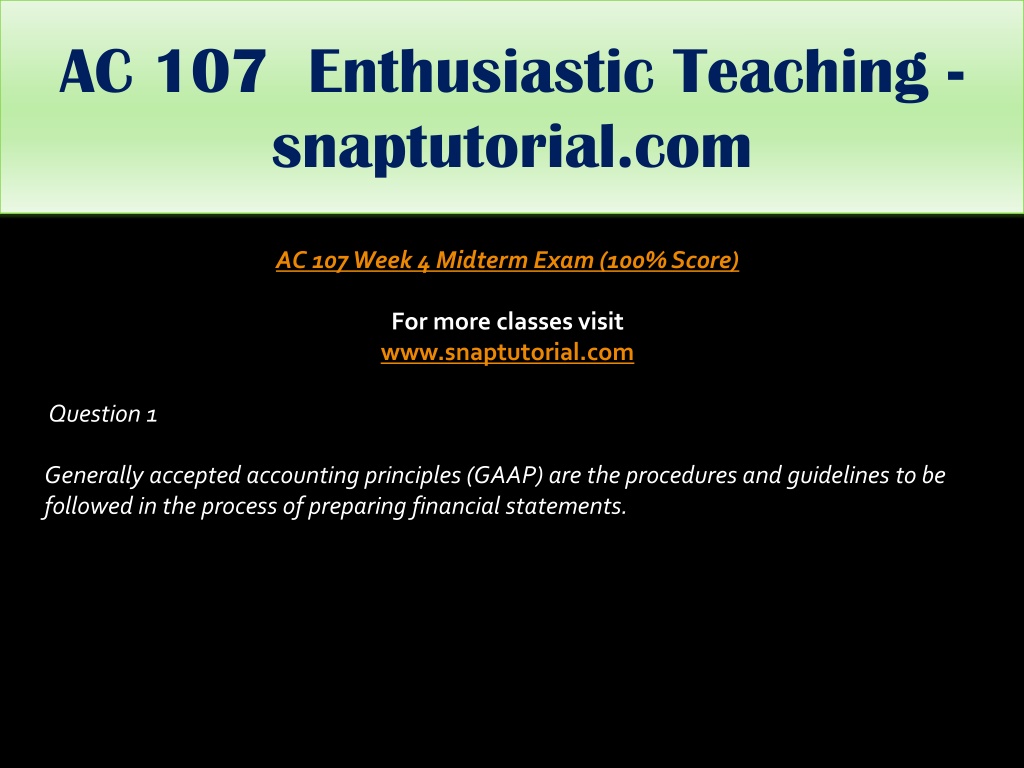 AC 107 Enthusiastic Teaching - snaptutorial.com

AC 107 Week 4 Midterm Exam (100% Score)

For more classes visit
www.snaptutorial.com

Question 1

Generally accepted accounting principles (GAAP) are the procedures and guidelines to be followed in the process of preparing financial statements.